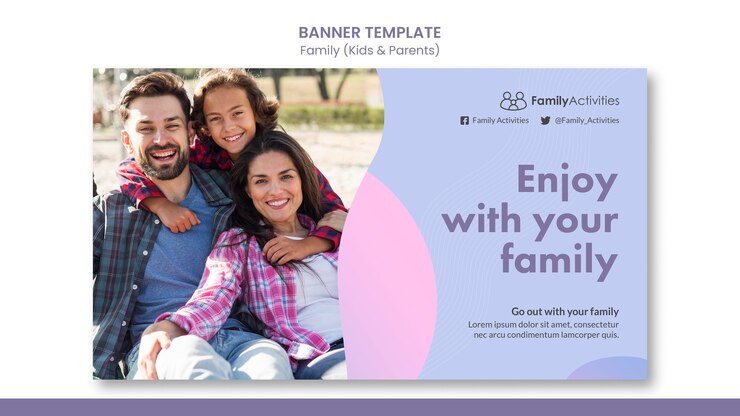 BANNER TEMPLATE
Family (Kids & Parents)

FamilyActivities

Family Activities @Family_Activities

Enjoy with your family

Go out with your family
Lorem ipsum dolor sit amet, consectetur nec arcu condimentum lamcorper quis.